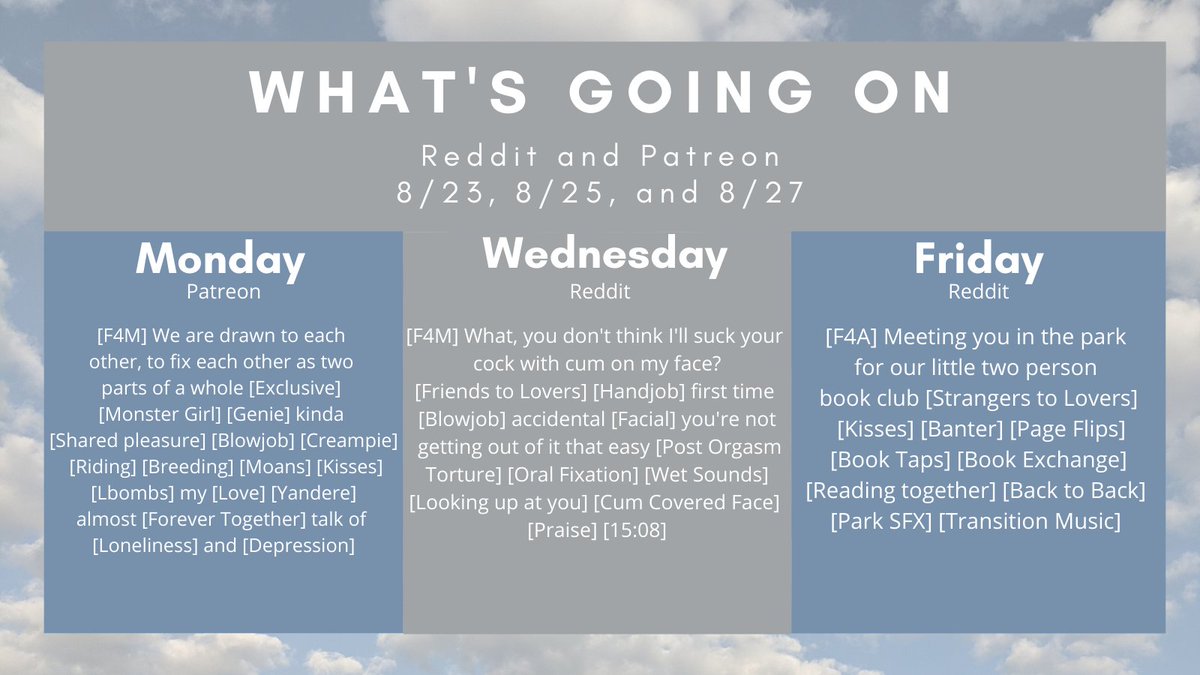 WHAT'S GOING ON

Reddit and Patreon
8/23, 8/25, and 8/27

Monday
Patreon

[F4M] We are drawn to each other, to fix each other as two parts of a whole [Exclusive] [Monster Girl] [Genie] kinda [Shared pleasure] [Blowjob] [Creampie] [Riding] [Breeding] [Moans] [Kisses] [Lbombs] my [Love] [Yandere] almost [Forever Together] talk of [Loneliness] and [Depression]

Wednesday
Reddit

[F4M] What, you don't think I'll suck your cock with cum on my face? [Friends to Lovers] [Handjob] first time [Blowjob] accidental [Facial] you're not getting out of it that easy [Post Orgasm Torture] [Oral Fixation] [Wet Sounds] [Looking up at you] [Cum Covered Face] [Praise] [15:08]

Friday
Reddit

[F4A] Meeting you in the park for our little two person book club [Strangers to Lovers] [Kisses] [Banter] [Page Flips] [Book Taps] [Book Exchange] [Reading together] [Back to Back] [Park SFX] [Transition Music]